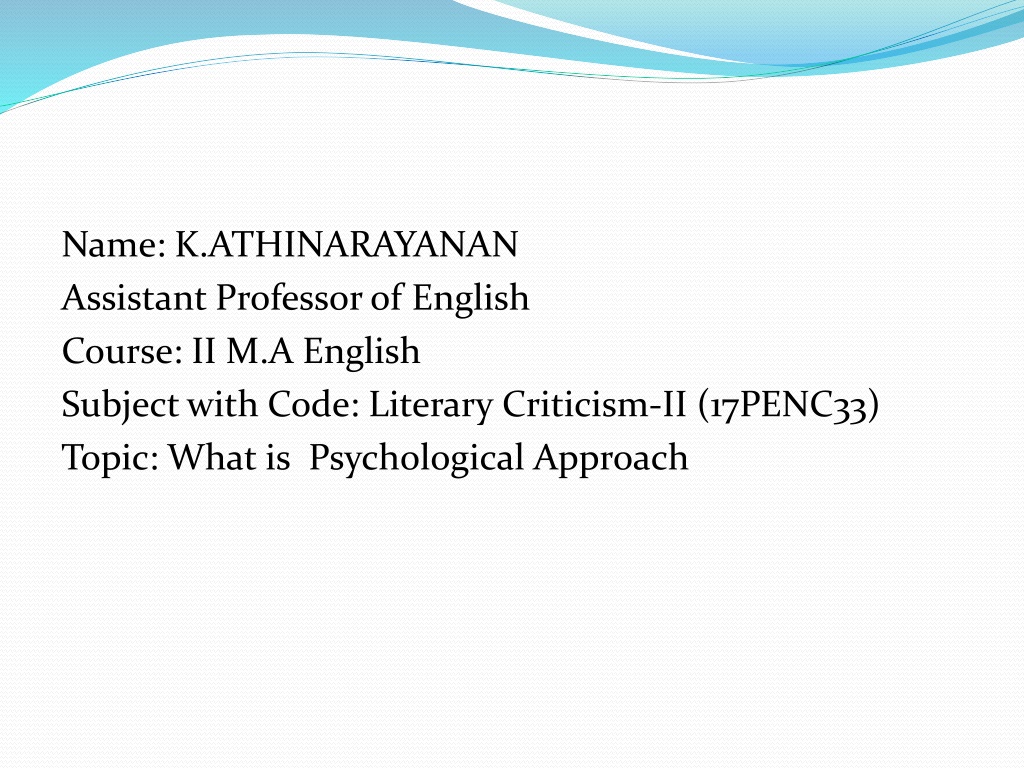 Name: K.ATHINARAYANAN
Assistant Professor of English
Course: II M.A English
Subject with Code: Literary Criticism-II (17PENC33)
Topic: What is Psychological Approach